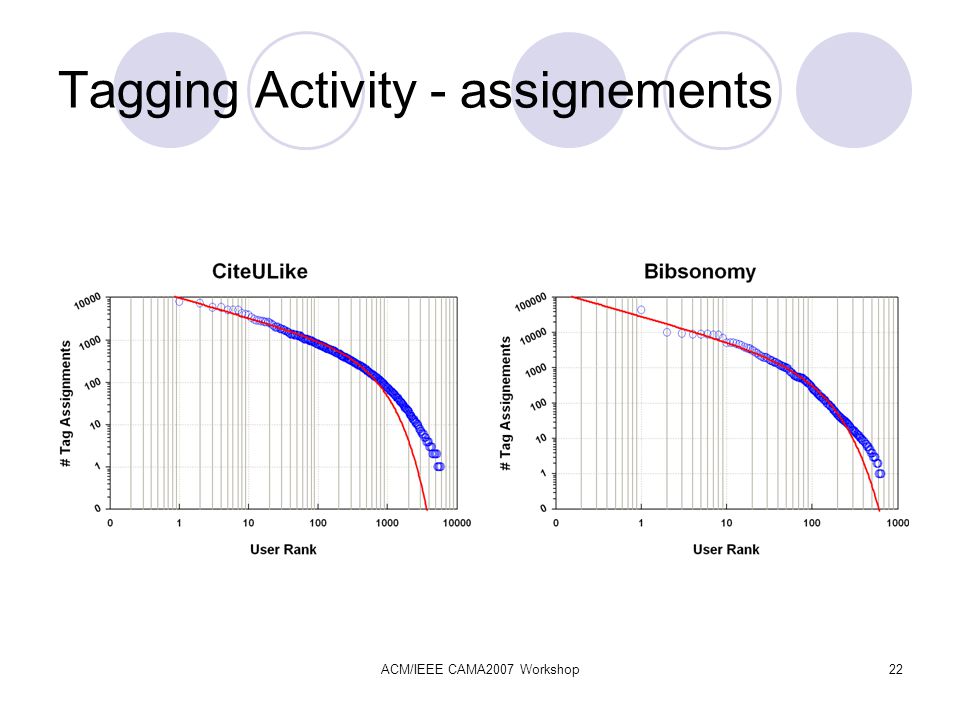 Tagging Activity - assignements

CiteULike

# Tag Assignments

10000
1000
100
10
1
0

0 1 10 100 1000 10000

User Rank

Bibsonomy

# Tag Assignments

100000
10000
1000
100
10
1
0

0 1 10 100 1000

User Rank

ACM/IEEE CAMA2007 Workshop

22